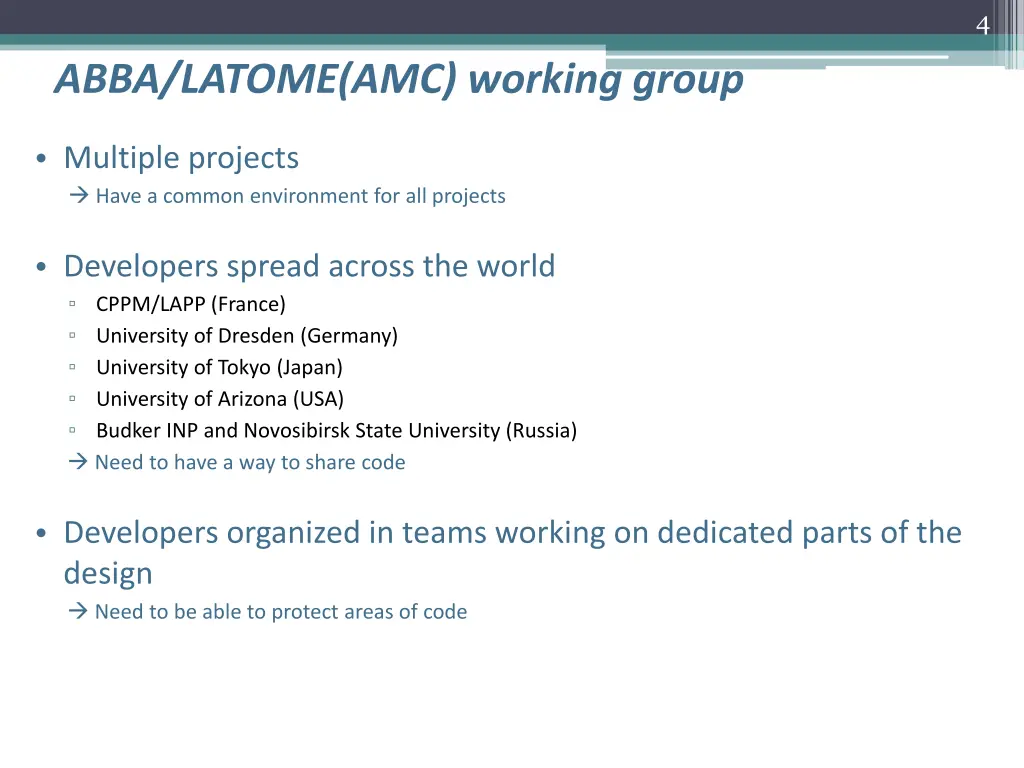 4

ABBA/LATOME(AMC) working group

• Multiple projects
→ Have a common environment for all projects

• Developers spread across the world
▫ CPPM/LAPP (France)
▫ University of Dresden (Germany)
▫ University of Tokyo (Japan)
▫ University of Arizona (USA)
▫ Budker INP and Novosibirsk State University (Russia)
→ Need to have a way to share code

• Developers organized in teams working on dedicated parts of the design
→ Need to be able to protect areas of code